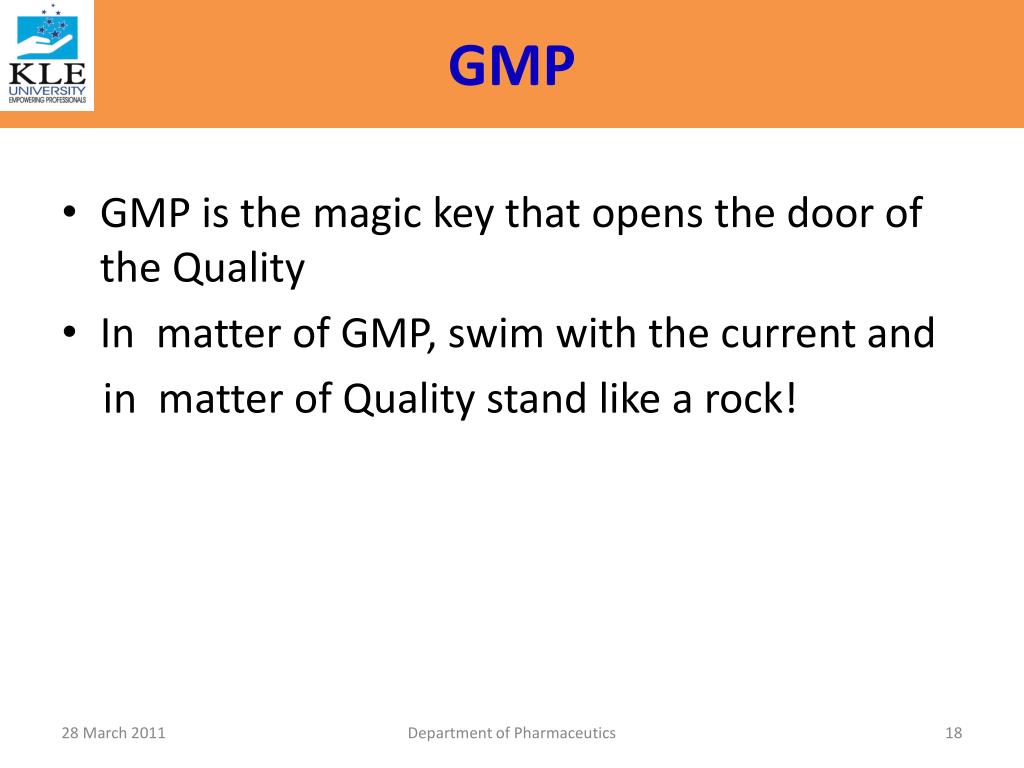 KLE UNIVERSITY
EMPOWERING PROFESSIONALS

GMP

• GMP is the magic key that opens the door of the Quality
• In matter of GMP, swim with the current and in matter of Quality stand like a rock!

28 March 2011
Department of Pharmaceutics
18